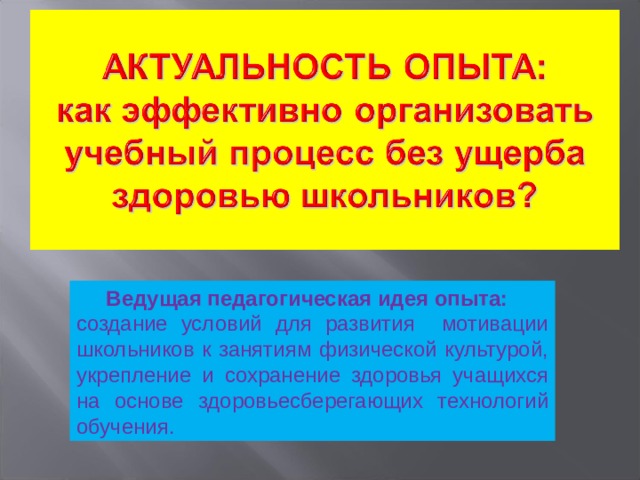 АКТУАЛЬНОСТЬ ОПЫТА:
как эффективно организовать учебный процесс без ущерба здоровью школьников?

Ведущая педагогическая идея опыта: создание условий для развития мотивации школьников к занятиям физической культурой, укрепление и сохранение здоровья учащихся на основе здоровьесберегающих технологий обучения.